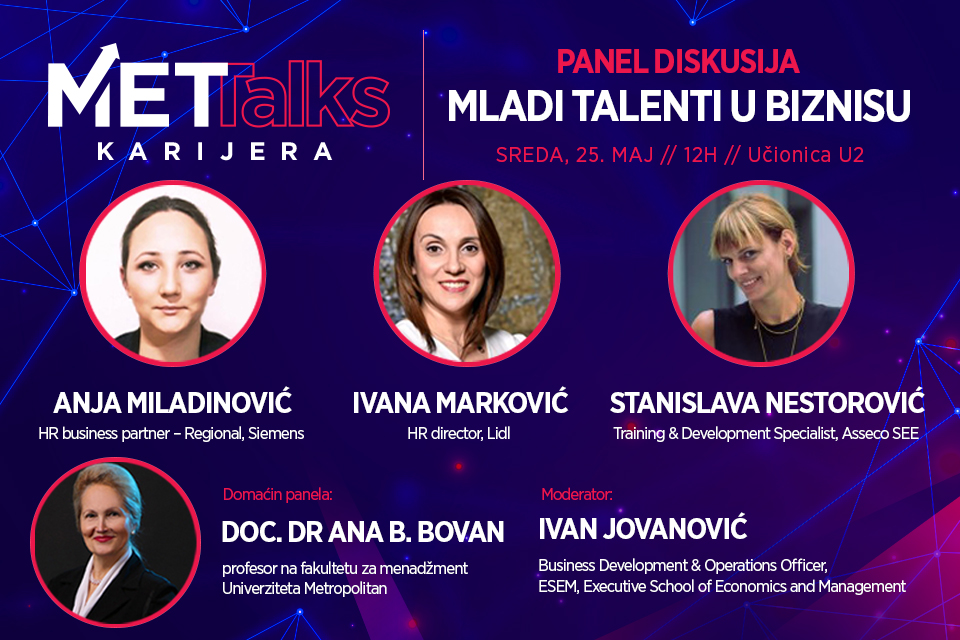 METTalks
KARIJERA

PANEL DISKUSIJA
MLADI TALENTI U BIZNISU
SREDA, 25. MAJ // 12H // Učionica U2

ANJA MILADINOVIĆ
HR business partner – Regional, Siemens

IVANA MARKOVIĆ
HR director, Lidl

STANISLAVA NESTOROVIĆ
Training & Development Specialist, Asseco SEE

Domaćin panela:
DOC. DR ANA B. BOVAN
profesor na fakultetu za menadžment Univerziteta Metropolitan

Moderator:
IVAN JOVANOVIĆ
Business Development & Operations Officer, ESEM, Executive School of Economics and Management